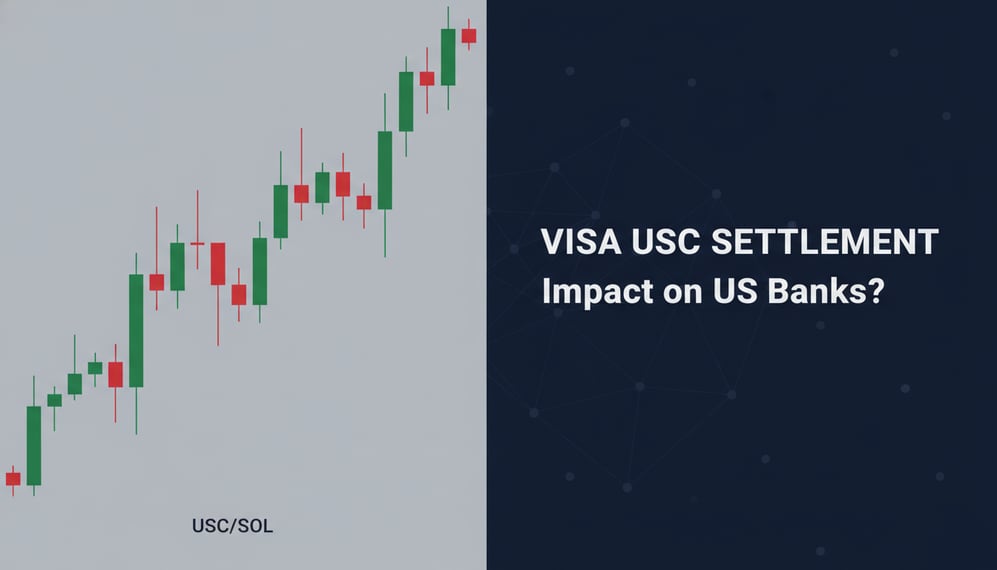 USC/SOL

VISA USC SETTLEMENT
Impact on US Banks?